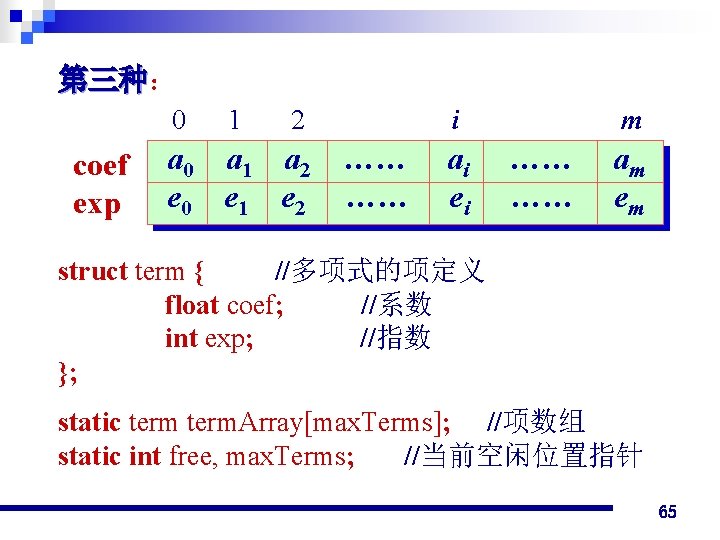 第三种：

| | 0 | 1 | 2 | | $i$ | | $m$ |
|---|---|---|---|---|---|---|---|
| coef | $a_0$ | $a_1$ | $a_2$ | …… | $a_i$ | …… | $a_m$ |
| exp | $e_0$ | $e_1$ | $e_2$ | …… | $e_i$ | …… | $e_m$ |

struct term { //多项式的项定义
float coef; //系数
int exp; //指数
};

static term termArray[maxTerms]; //项数组
static int free, maxTerms; //当前空闲位置指针

65